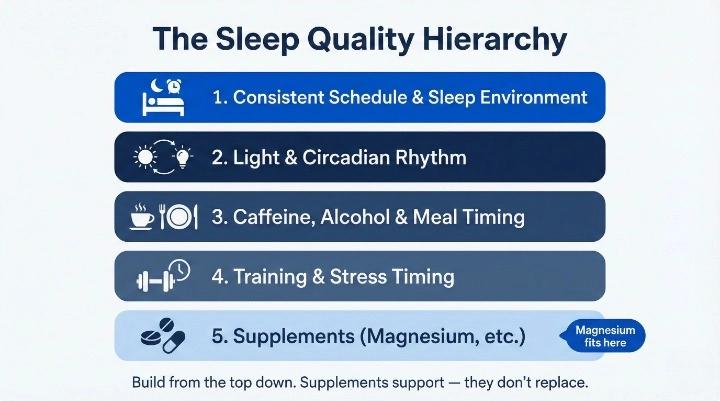 The Sleep Quality Hierarchy

1. Consistent Schedule & Sleep Environment

2. Light & Circadian Rhythm

3. Caffeine, Alcohol & Meal Timing

4. Training & Stress Timing

5. Supplements (Magnesium, etc.)

Magnesium fits here

Build from the top down. Supplements support — they don't replace.